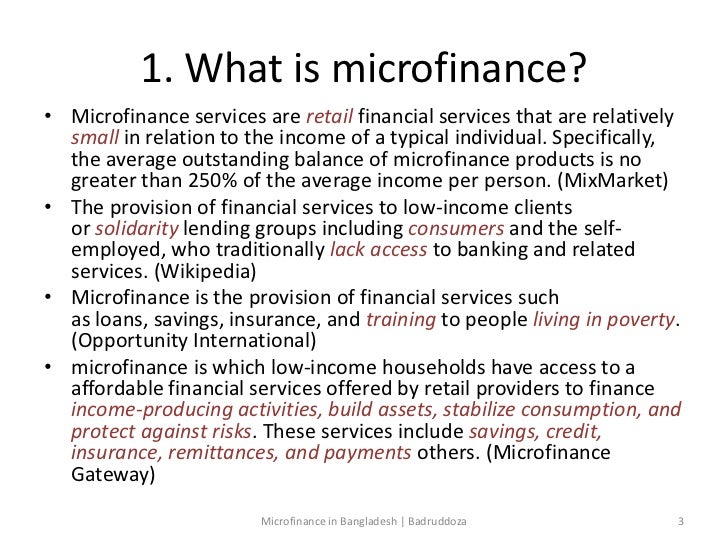 1. What is microfinance?

• Microfinance services are retail financial services that are relatively small in relation to the income of a typical individual. Specifically, the average outstanding balance of microfinance products is no greater than 250% of the average income per person. (MixMarket)
• The provision of financial services to low-income clients or solidarity lending groups including consumers and the self-employed, who traditionally lack access to banking and related services. (Wikipedia)
• Microfinance is the provision of financial services such as loans, savings, insurance, and training to people living in poverty. (Opportunity International)
• microfinance is which low-income households have access to a affordable financial services offered by retail providers to finance income-producing activities, build assets, stabilize consumption, and protect against risks. These services include savings, credit, insurance, remittances, and payments others. (Microfinance Gateway)

Microfinance in Bangladesh | Badruddoza 3